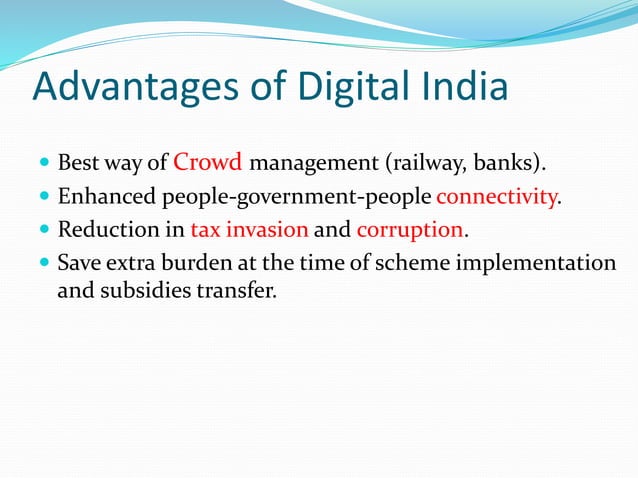 Advantages of Digital India

- Best way of Crowd management (railway, banks).
- Enhanced people-government-people connectivity.
- Reduction in tax invasion and corruption.
- Save extra burden at the time of scheme implementation and subsidies transfer.